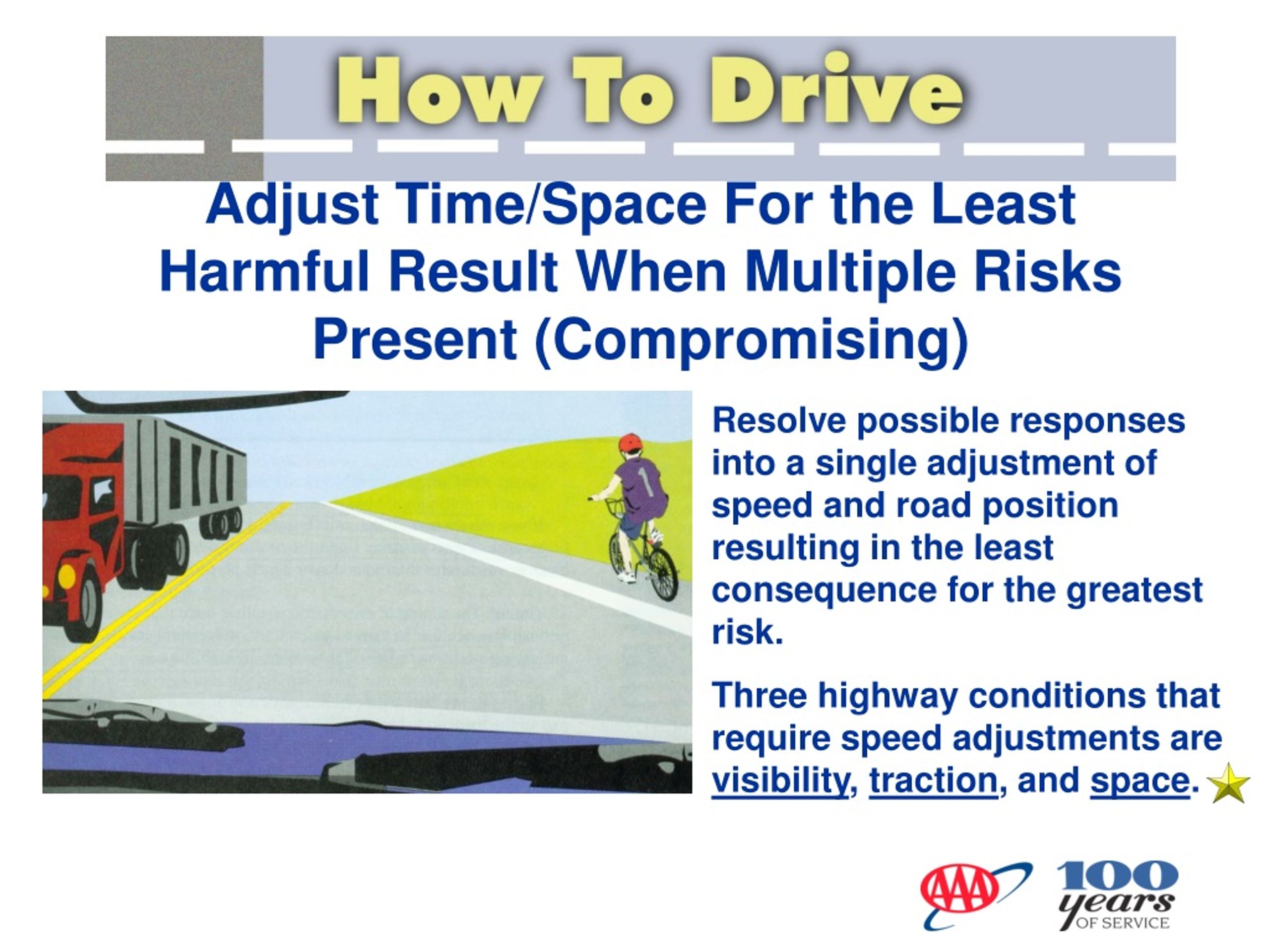 How To Drive

Adjust Time/Space For the Least Harmful Result When Multiple Risks Present (Compromising)

1

Resolve possible responses into a single adjustment of speed and road position resulting in the least consequence for the greatest risk.

Three highway conditions that require speed adjustments are visibility, traction, and space.

AAA

100 years OF SERVICE